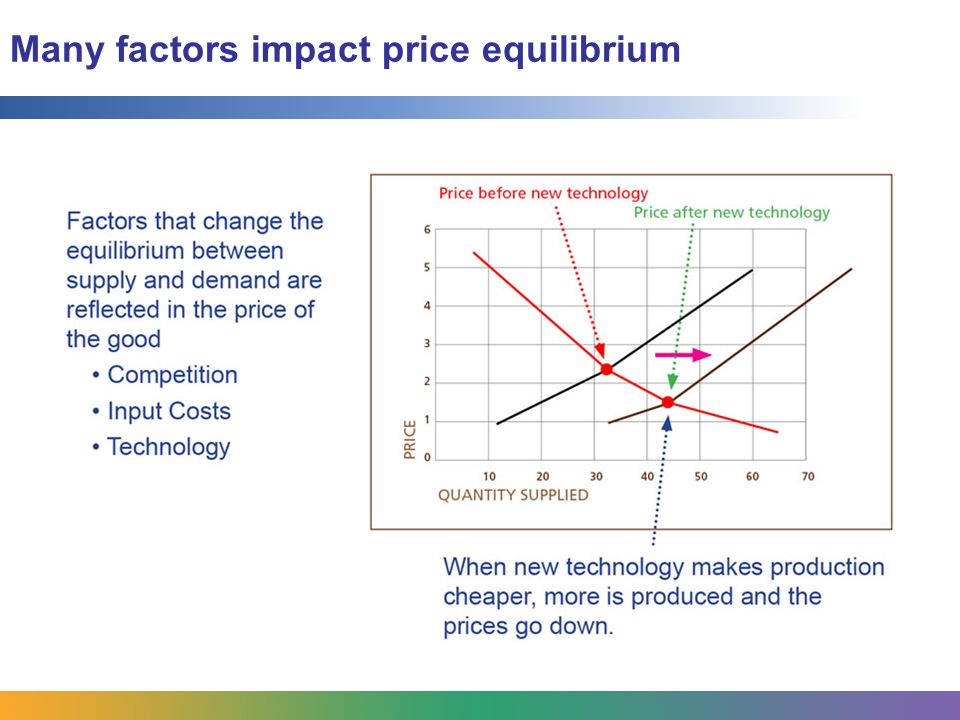 Many factors impact price equilibrium

Factors that change the equilibrium between supply and demand are reflected in the price of the good
• Competition
• Input Costs
• Technology

Price before new technology
Price after new technology
6
5
4
3
2
1
0
PRICE
10
20
30
40
50
60
70
QUANTITY SUPPLIED

When new technology makes production cheaper, more is produced and the prices go down.